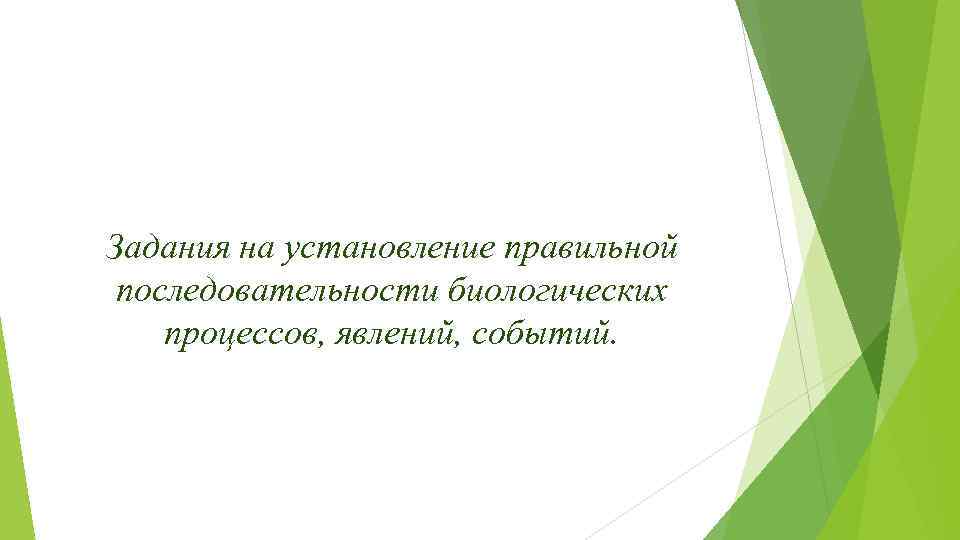 Задания на установление правильной последовательности биологических процессов, явлений, событий.